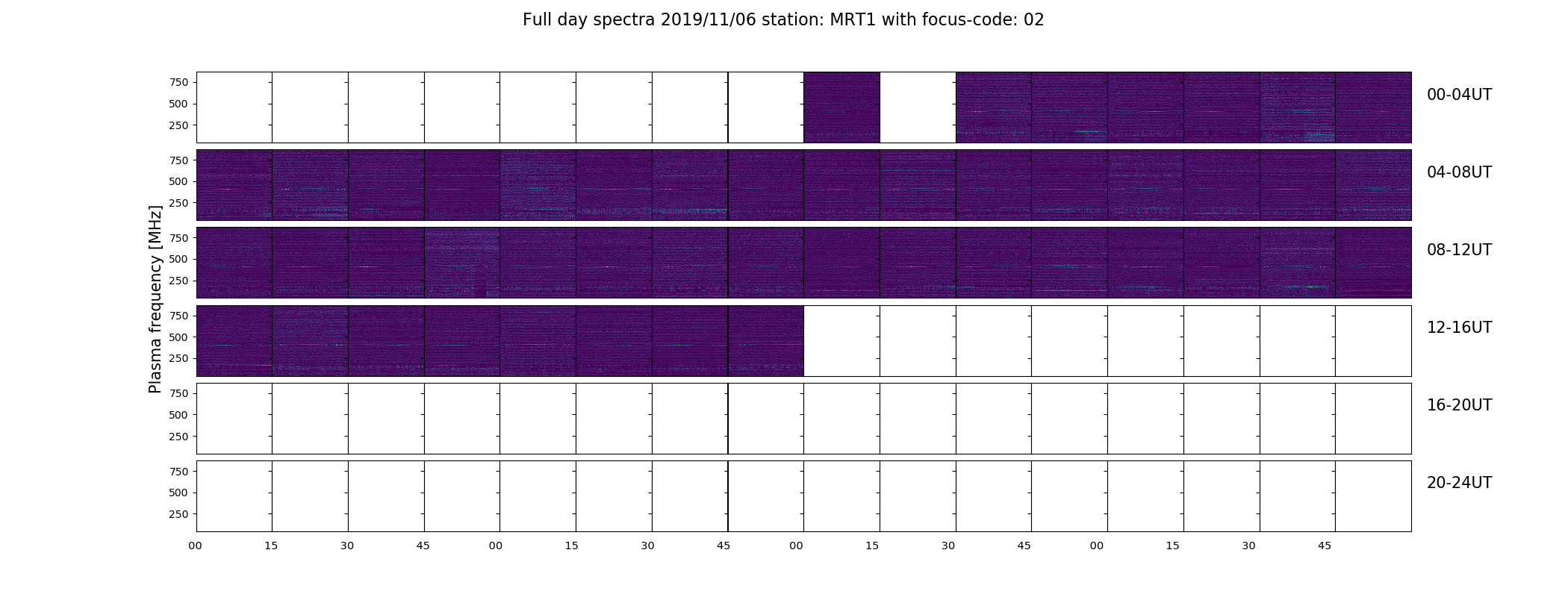 Full day spectra 2019/11/06 station: MRT1 with focus-code: 02

Plasma frequency [MHz]

750
500
250

00-04UT

750
500
250

04-08UT

750
500
250

08-12UT

750
500
250

12-16UT

750
500
250

16-20UT

750
500
250

20-24UT

00 15 30 45 00 15 30 45 00 15 30 45 00 15 30 45